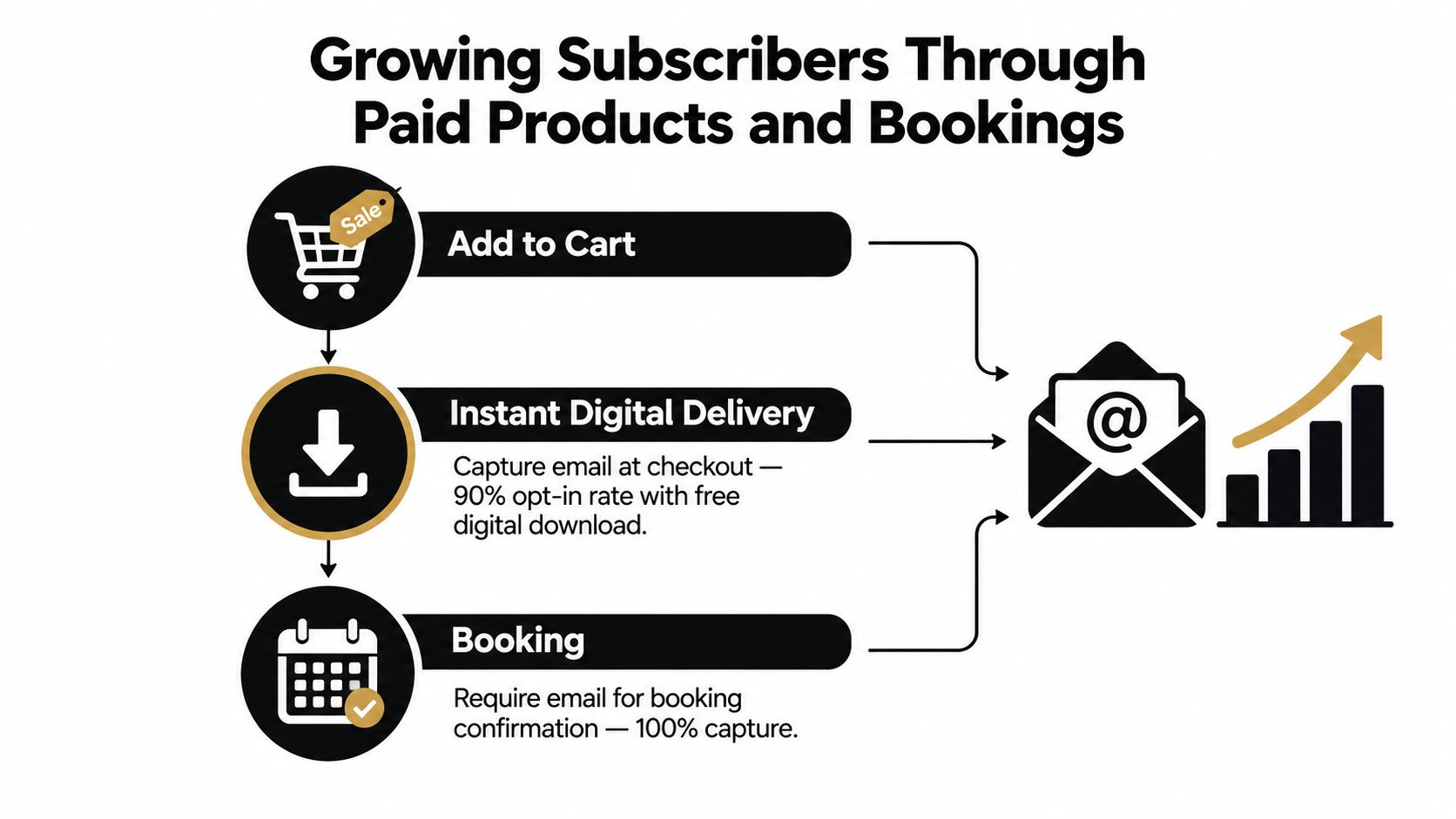 Growing Subscribers Through Paid Products and Bookings

Sale

Add to Cart

Instant Digital Delivery

Capture email at checkout — 90% opt-in rate with free digital download.

Booking

Require email for booking confirmation — 100% capture.

@